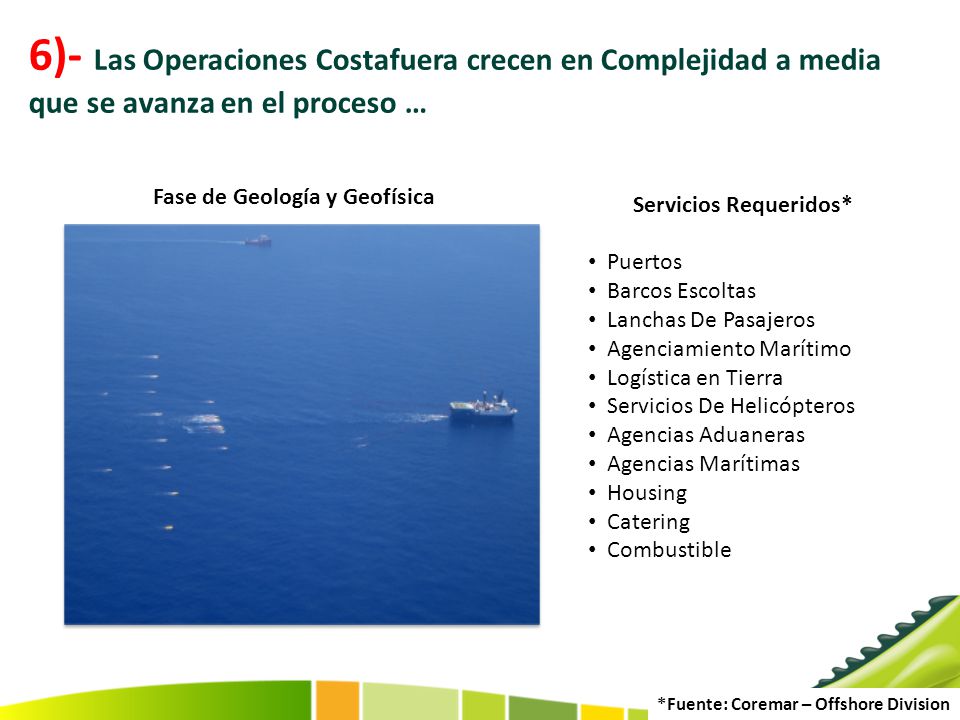 6)- Las Operaciones Costafuera crecen en Complejidad a media que se avanza en el proceso …

Fase de Geología y Geofísica

Servicios Requeridos*

• Puertos
• Barcos Escoltas
• Lanchas De Pasajeros
• Agenciamiento Marítimo
• Logística en Tierra
• Servicios De Helicópteros
• Agencias Aduaneras
• Agencias Marítimas
• Housing
• Catering
• Combustible

*Fuente: Coremar – Offshore Division